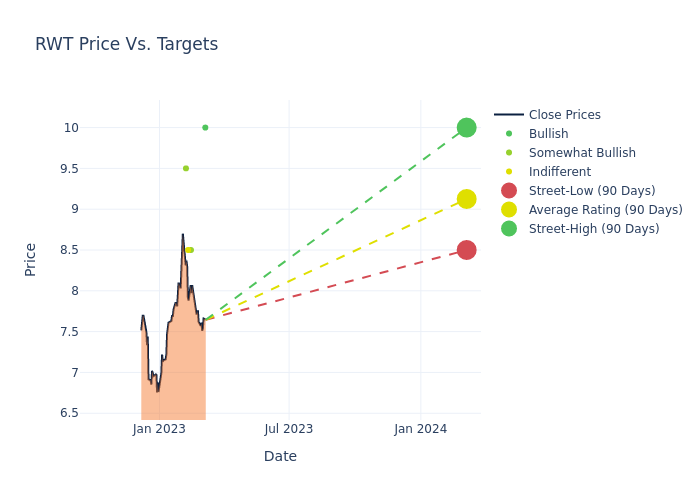 RWT Price Vs. Targets

Price

10
9.5
9
8.5
8
7.5
7
6.5

Jan 2023
Jul 2023
Jan 2024

Date

Close Prices
Bullish
Somewhat Bullish
Indifferent
Street-Low (90 Days)
Average Rating (90 Days)
Street-High (90 Days)